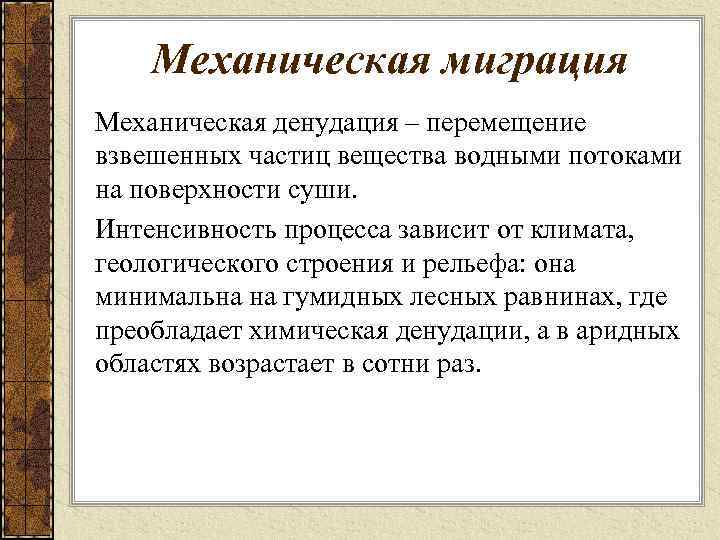 Механическая миграция

Механическая денудация – перемещение взвешенных частиц вещества водными потоками на поверхности суши.

Интенсивность процесса зависит от климата, геологического строения и рельефа: она минимальна на гумидных лесных равнинах, где преобладает химическая денудации, а в аридных областях возрастает в сотни раз.